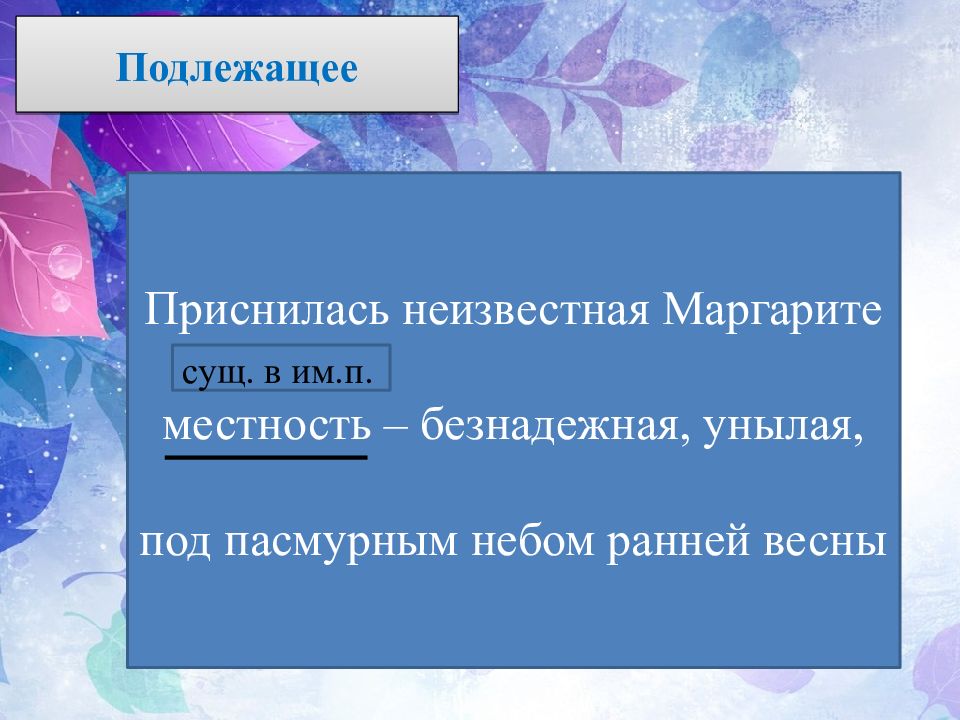 Подлежащее

Приснилась неизвестная Маргарите

сущ. в им.п.

местность – безнадежная, унылая,

под пасмурным небом ранней весны